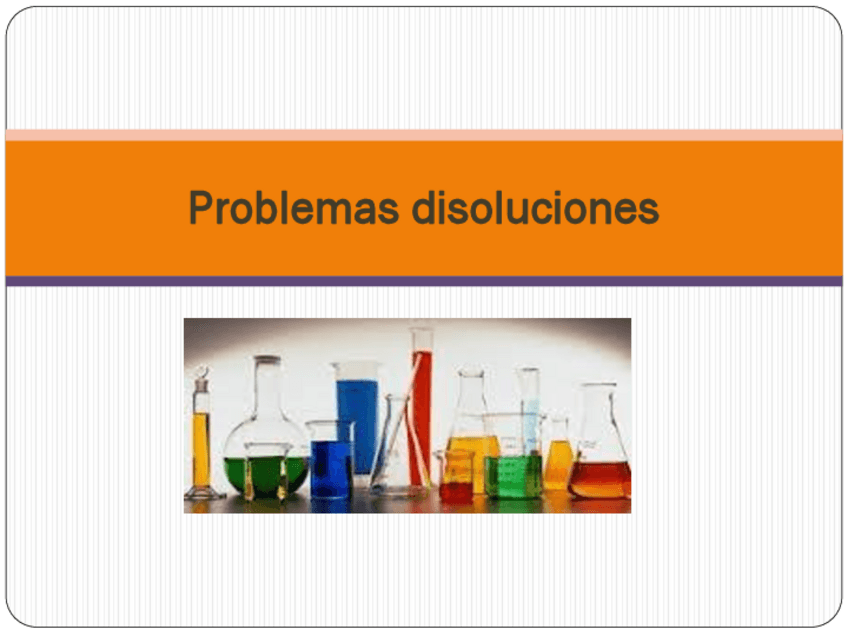 Problemas disoluciones